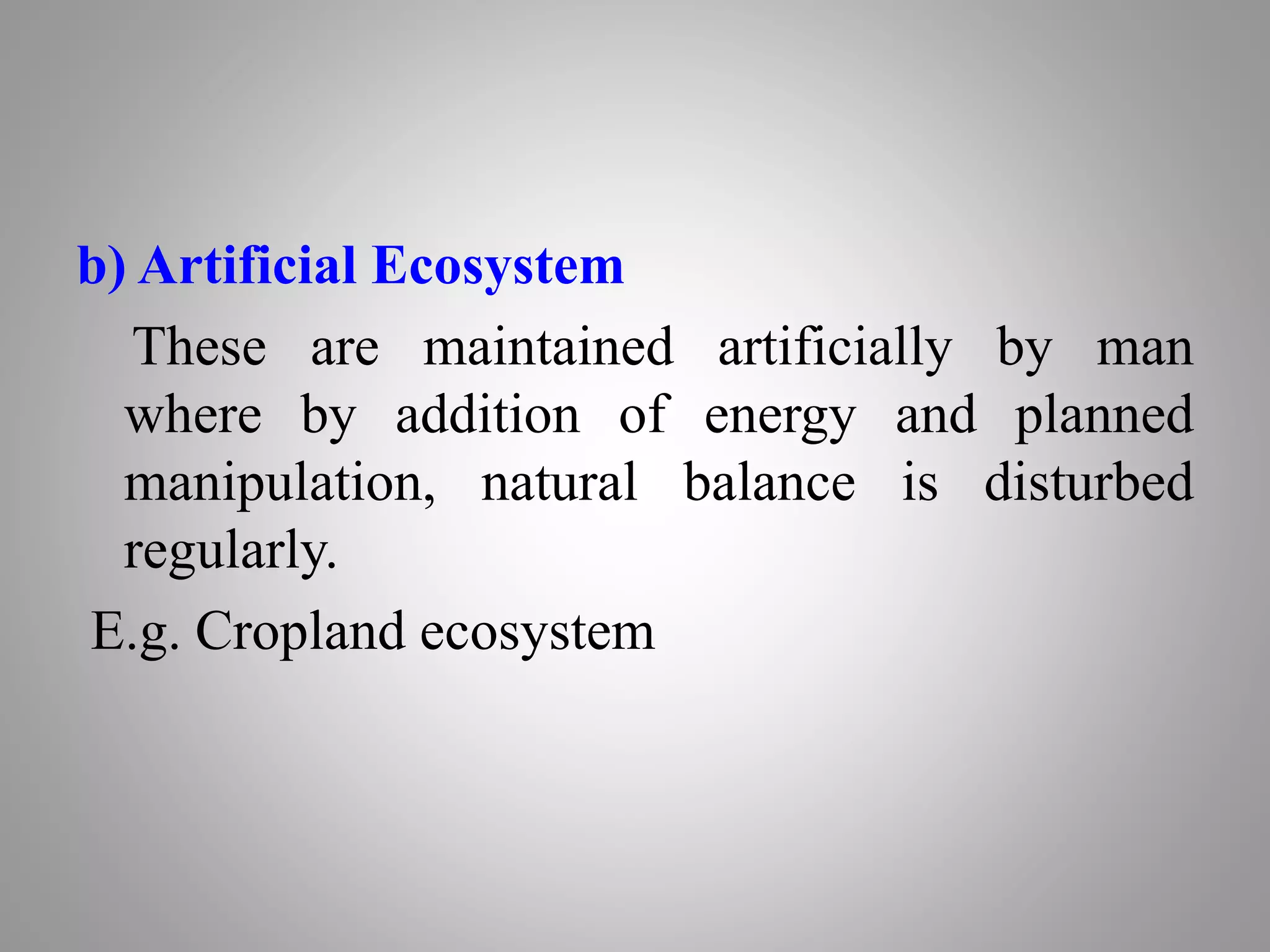 b) Artificial Ecosystem

These are maintained artificially by man where by addition of energy and planned manipulation, natural balance is disturbed regularly.

E.g. Cropland ecosystem